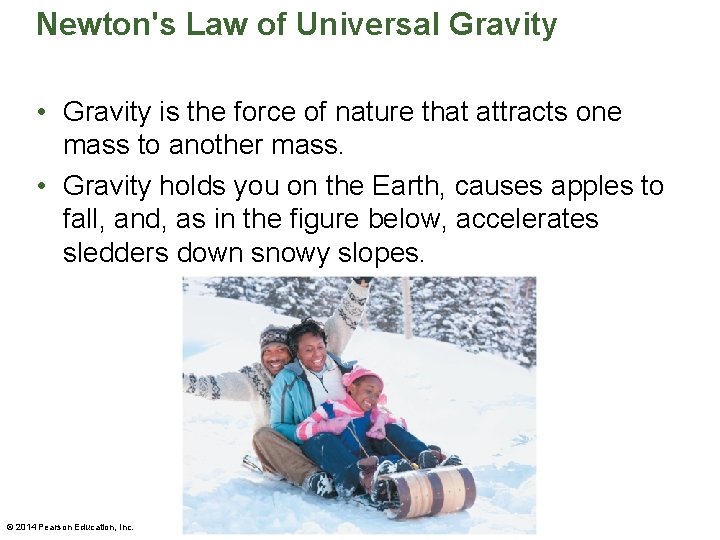 Newton's Law of Universal Gravity

• Gravity is the force of nature that attracts one mass to another mass.

• Gravity holds you on the Earth, causes apples to fall, and, as in the figure below, accelerates sledders down snowy slopes.

© 2014 Pearson Education, Inc.